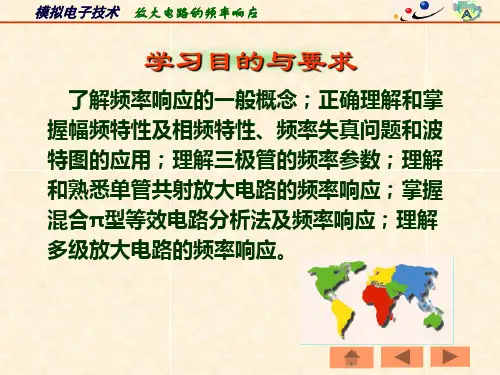 模拟电子技术　放大电路的频率响应

学习目的与要求

了解频率响应的一般概念；正确理解和掌握幅频特性及相频特性、频率失真问题和波特图的应用；理解三极管的频率参数；理解和熟悉单管共射放大电路的频率响应；掌握混合π型等效电路分析法及频率响应；理解多级放大电路的频率响应。